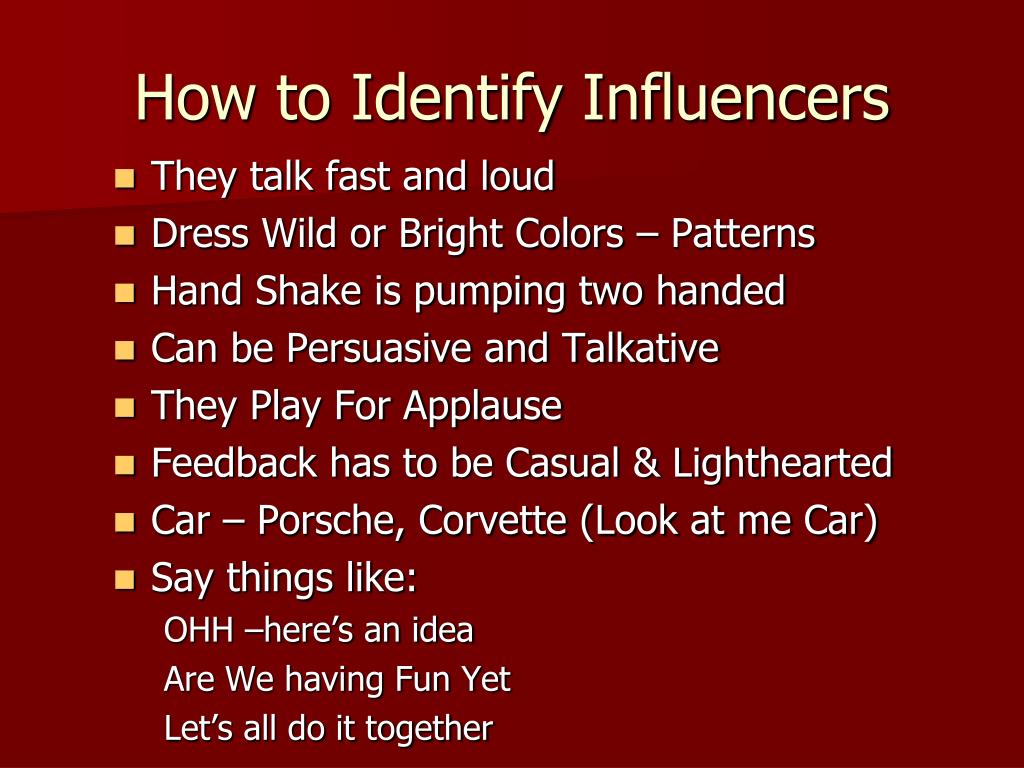 How to Identify Influencers

- They talk fast and loud
- Dress Wild or Bright Colors – Patterns
- Hand Shake is pumping two handed
- Can be Persuasive and Talkative
- They Play For Applause
- Feedback has to be Casual & Lighthearted
- Car – Porsche, Corvette (Look at me Car)
- Say things like:

OHH –here's an idea
Are We having Fun Yet
Let's all do it together